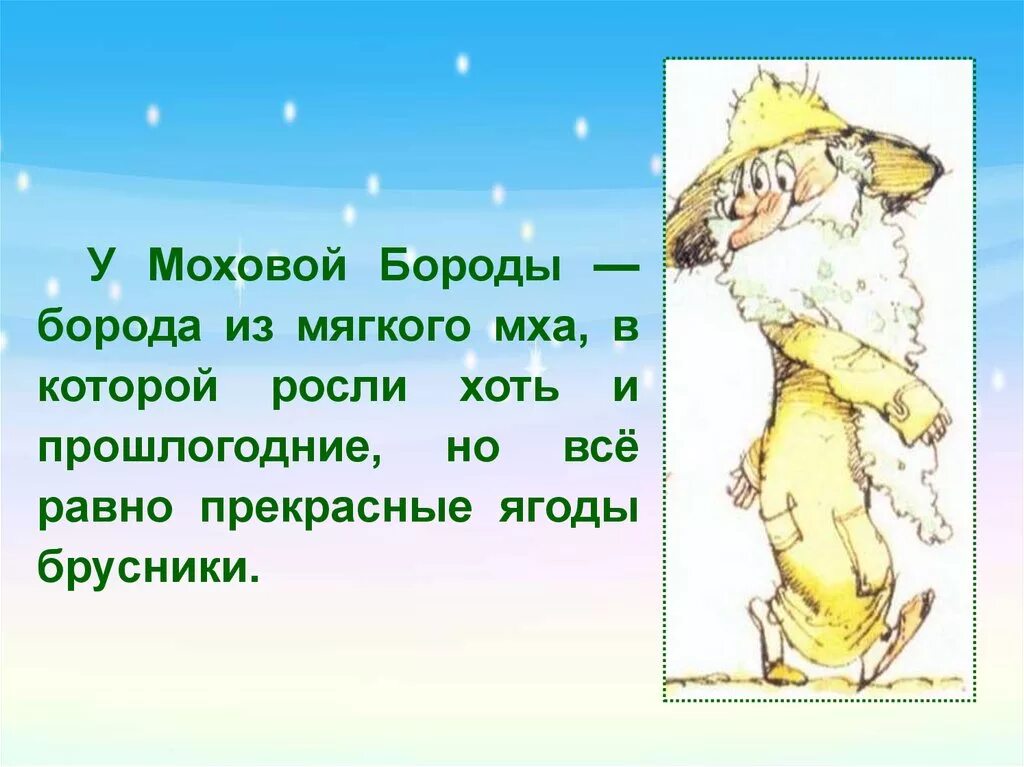 У Моховой Бороды — борода из мягкого мха, в которой росли хоть и прошлогодние, но всё равно прекрасные ягоды брусники.